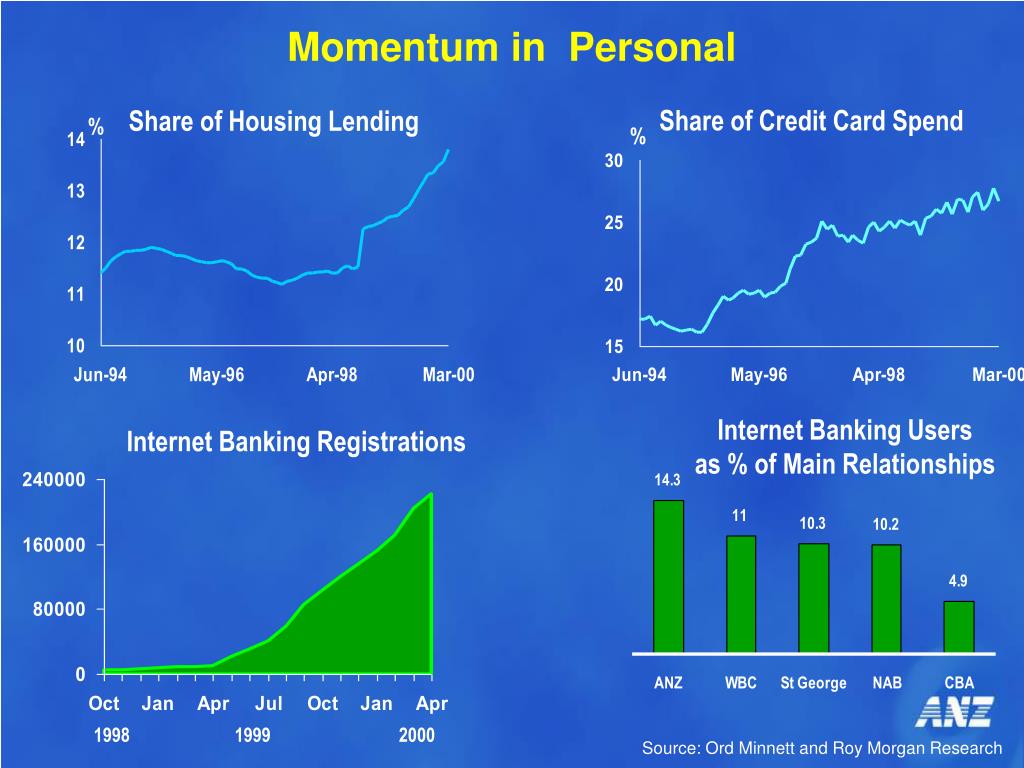 Momentum in Personal

Share of Housing Lending

%

14
13
12
11
10

Jun-94 May-96 Apr-98 Mar-00

Share of Credit Card Spend

%

30
25
20
15

Jun-94 May-96 Apr-98 Mar-00

Internet Banking Registrations

240000
160000
80000
0

Oct Jan Apr Jul Oct Jan Apr
1998 1999 2000

Internet Banking Users as % of Main Relationships

14.3
11
10.3
10.2
4.9

ANZ WBC St George NAB CBA

ANZ

Source: Ord Minnett and Roy Morgan Research